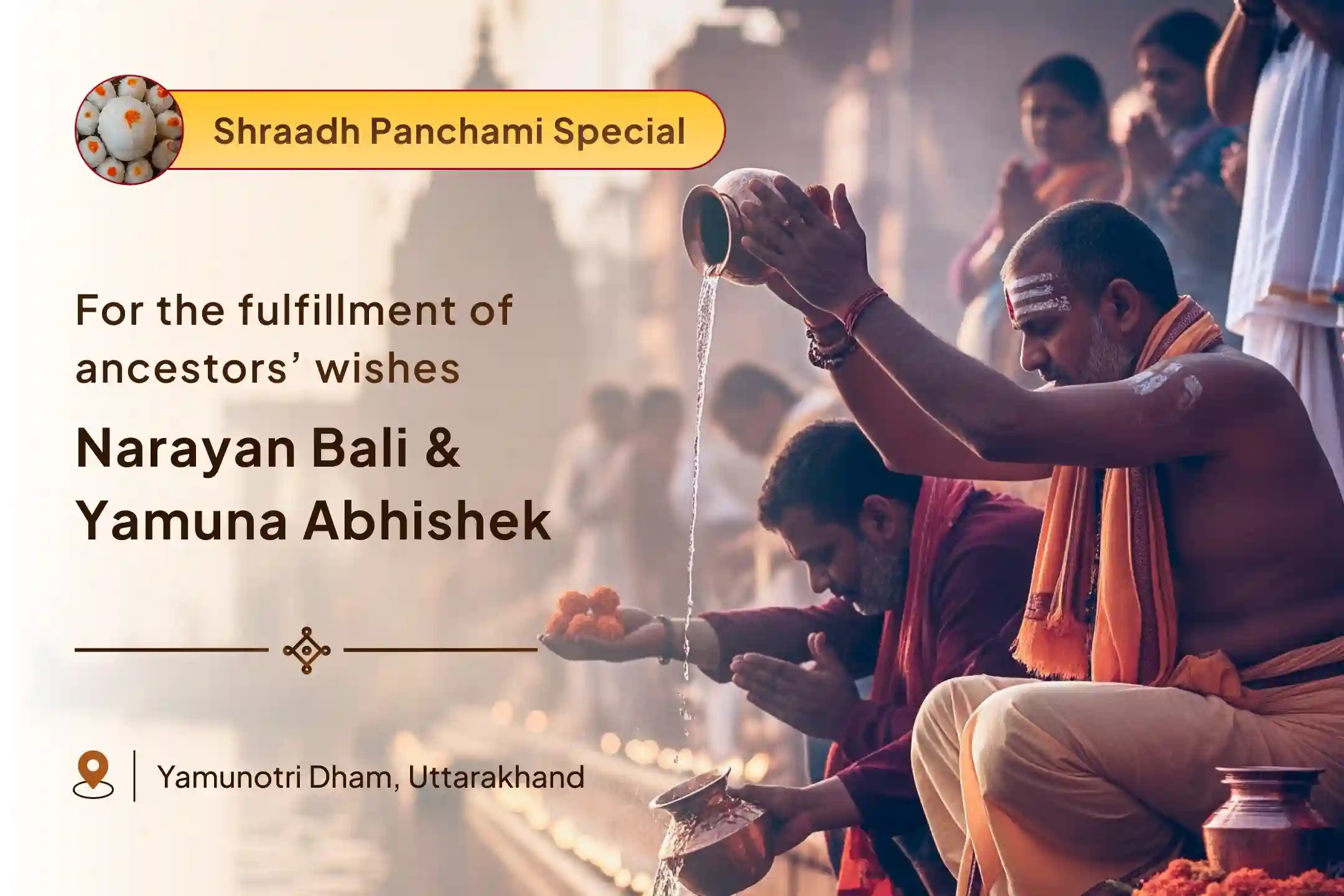 Shraadh Panchami Special

For the fulfillment of ancestors’ wishes

Narayan Bali & Yamuna Abhishek

Yamunotri Dham, Uttarakhand